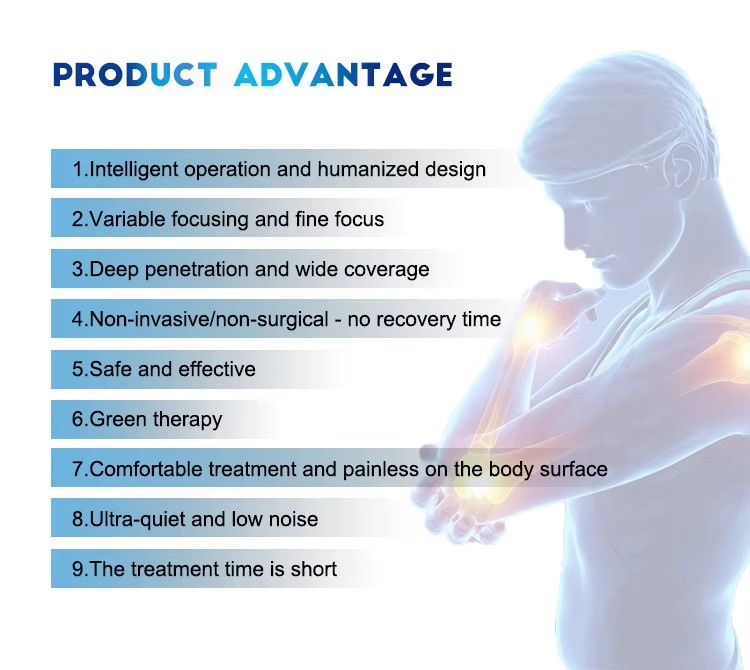 PRODUCT ADVANTAGE

1.Intelligent operation and humanized design

2.Variable focusing and fine focus

3.Deep penetration and wide coverage

4.Non-invasive/non-surgical - no recovery time

5.Safe and effective

6.Green therapy

7.Comfortable treatment and painless on the body surface

8.Ultra-quiet and low noise

9.The treatment time is short